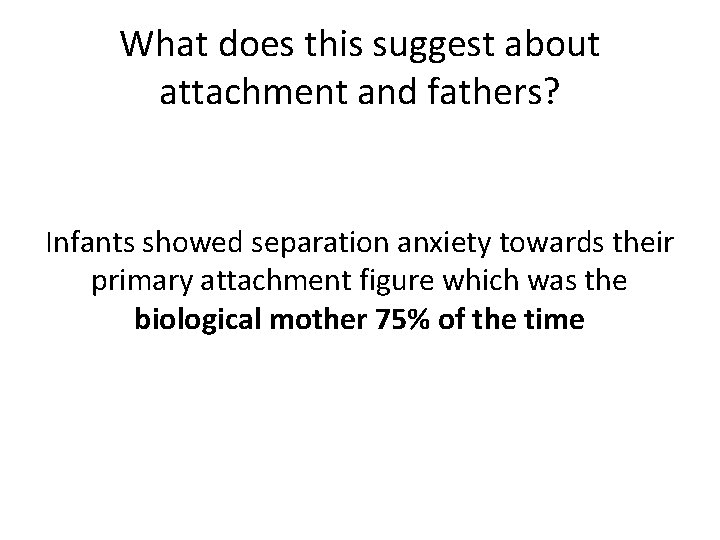 What does this suggest about attachment and fathers?

Infants showed separation anxiety towards their primary attachment figure which was the biological mother 75% of the time